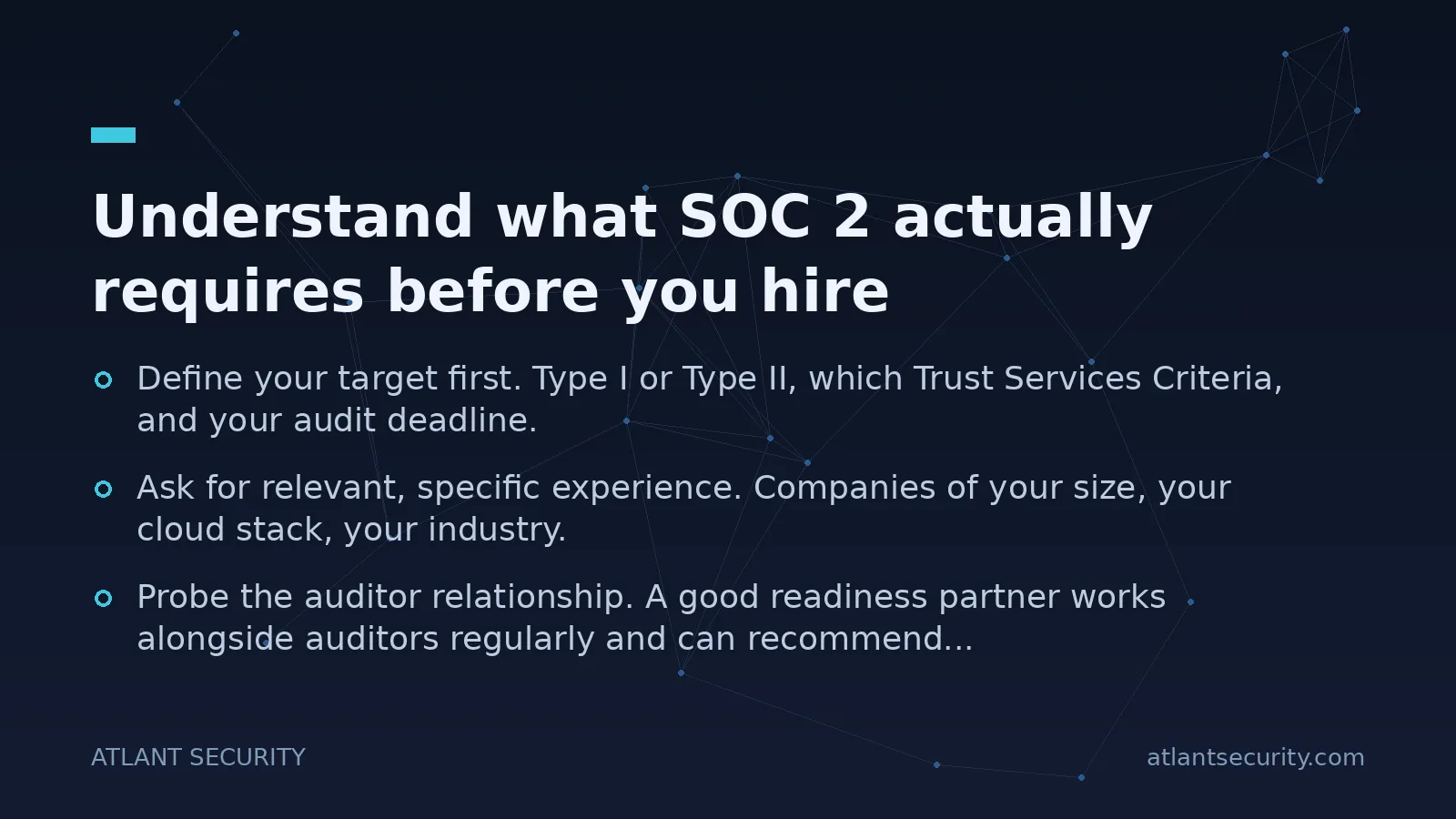 Understand what SOC 2 actually requires before you hire

Define your target first. Type I or Type II, which Trust Services Criteria, and your audit deadline.

Ask for relevant, specific experience. Companies of your size, your cloud stack, your industry.

Probe the auditor relationship. A good readiness partner works alongside auditors regularly and can recommend...

ATLANT SECURITY

atlantsecurity.com